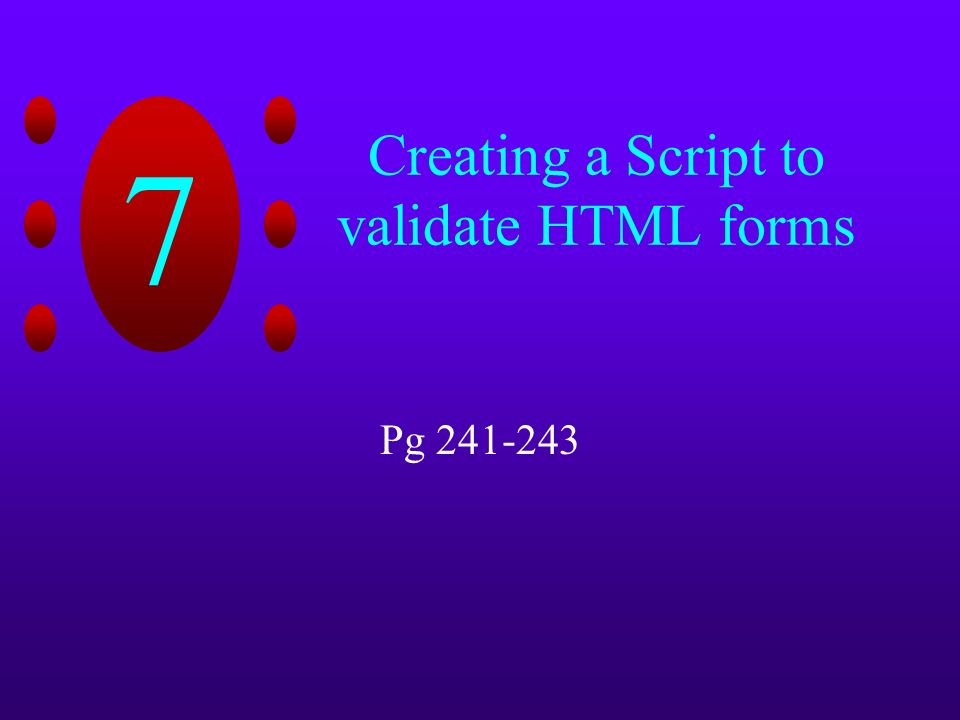 7

Creating a Script to validate HTML forms

Pg 241-243